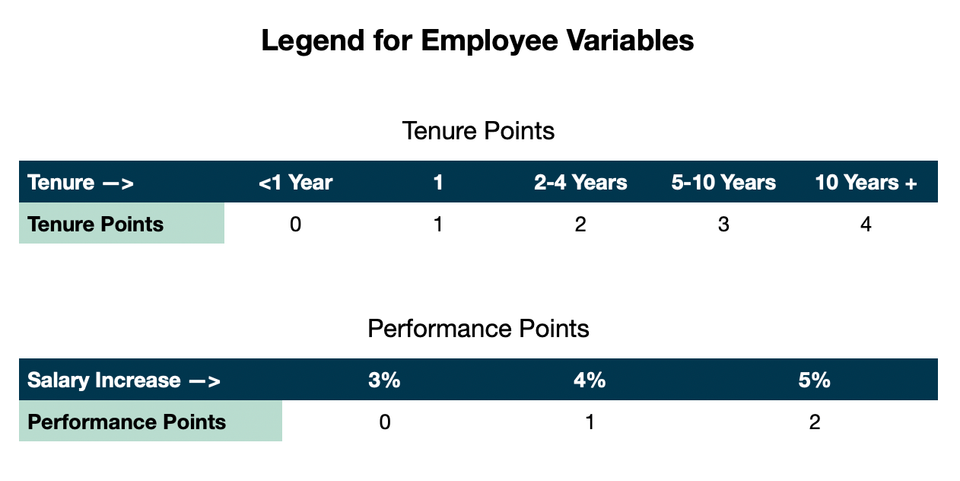 Legend for Employee Variables

Tenure Points

| Tenure —> | <1 Year | 1 | 2-4 Years | 5-10 Years | 10 Years + |
|---|---|---|---|---|---|
| Tenure Points | 0 | 1 | 2 | 3 | 4 |

Performance Points

| Salary Increase —> | 3% | 4% | 5% |
|---|---|---|---|
| Performance Points | 0 | 1 | 2 |